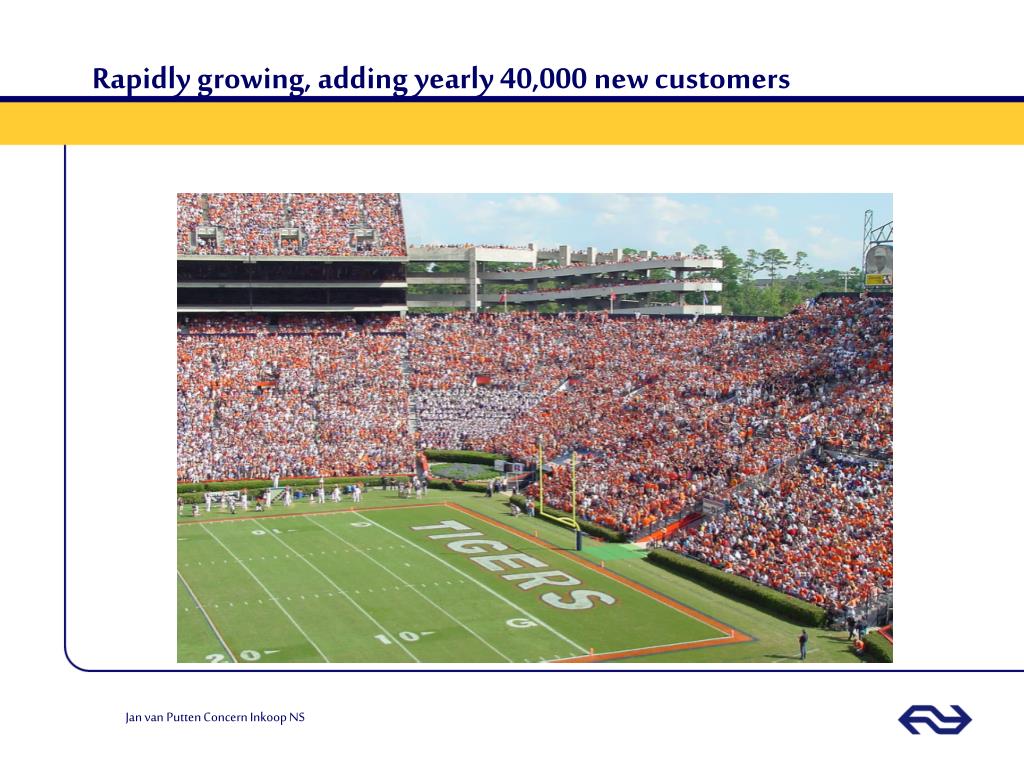 Rapidly growing, adding yearly 40,000 new customers

TIGERS

G

10

20

Jan van Putten Concern Inkoop NS